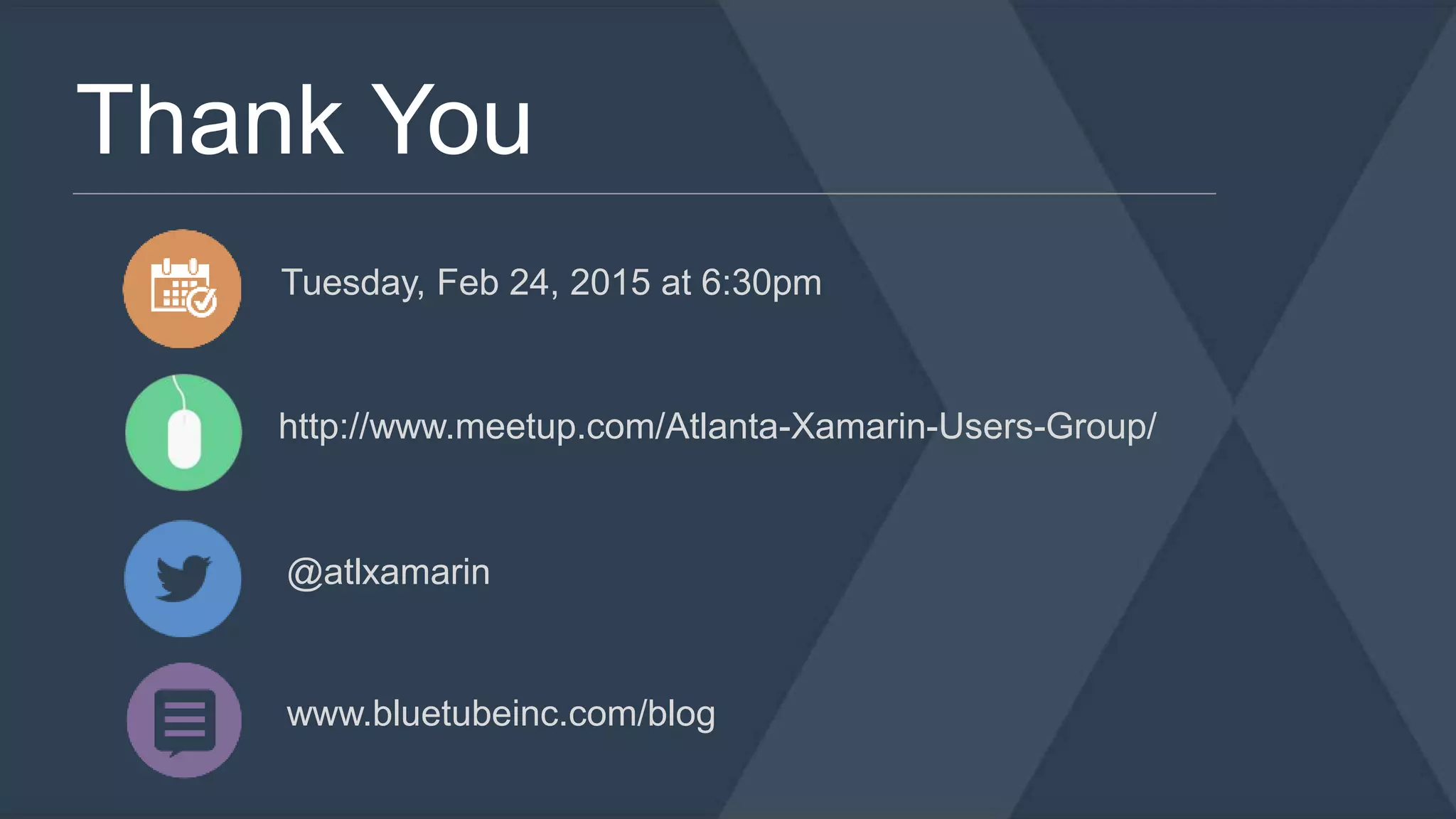 Thank You

Tuesday, Feb 24, 2015 at 6:30pm

http://www.meetup.com/Atlanta-Xamarin-Users-Group/

@atlxamarin

www.bluetubeinc.com/blog